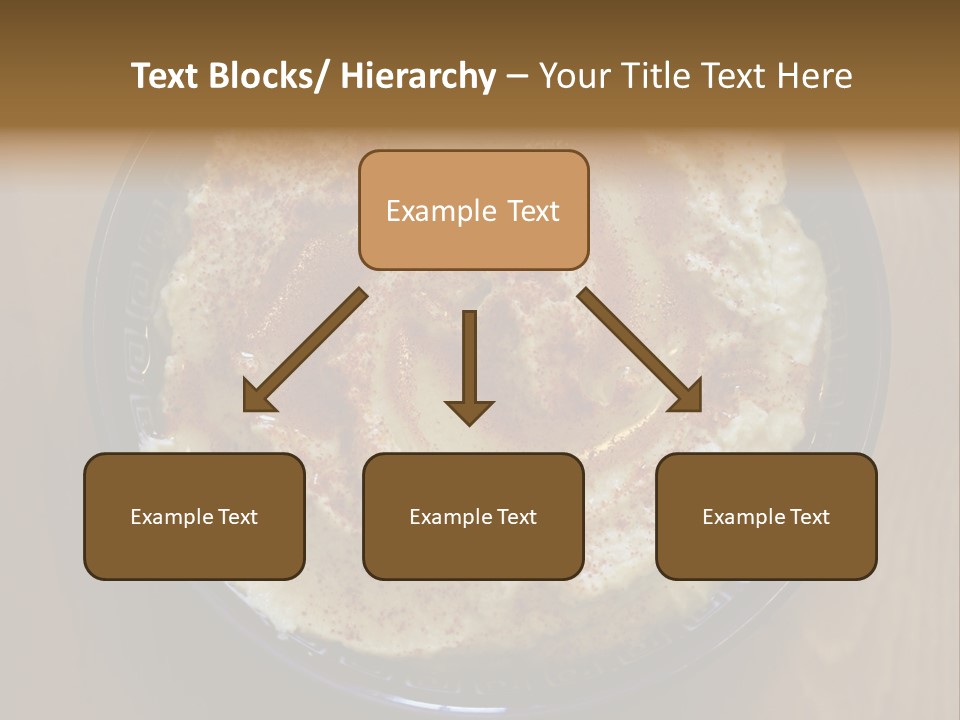 Text Blocks/ Hierarchy – Your Title Text Here

Example Text

Example Text

Example Text

Example Text